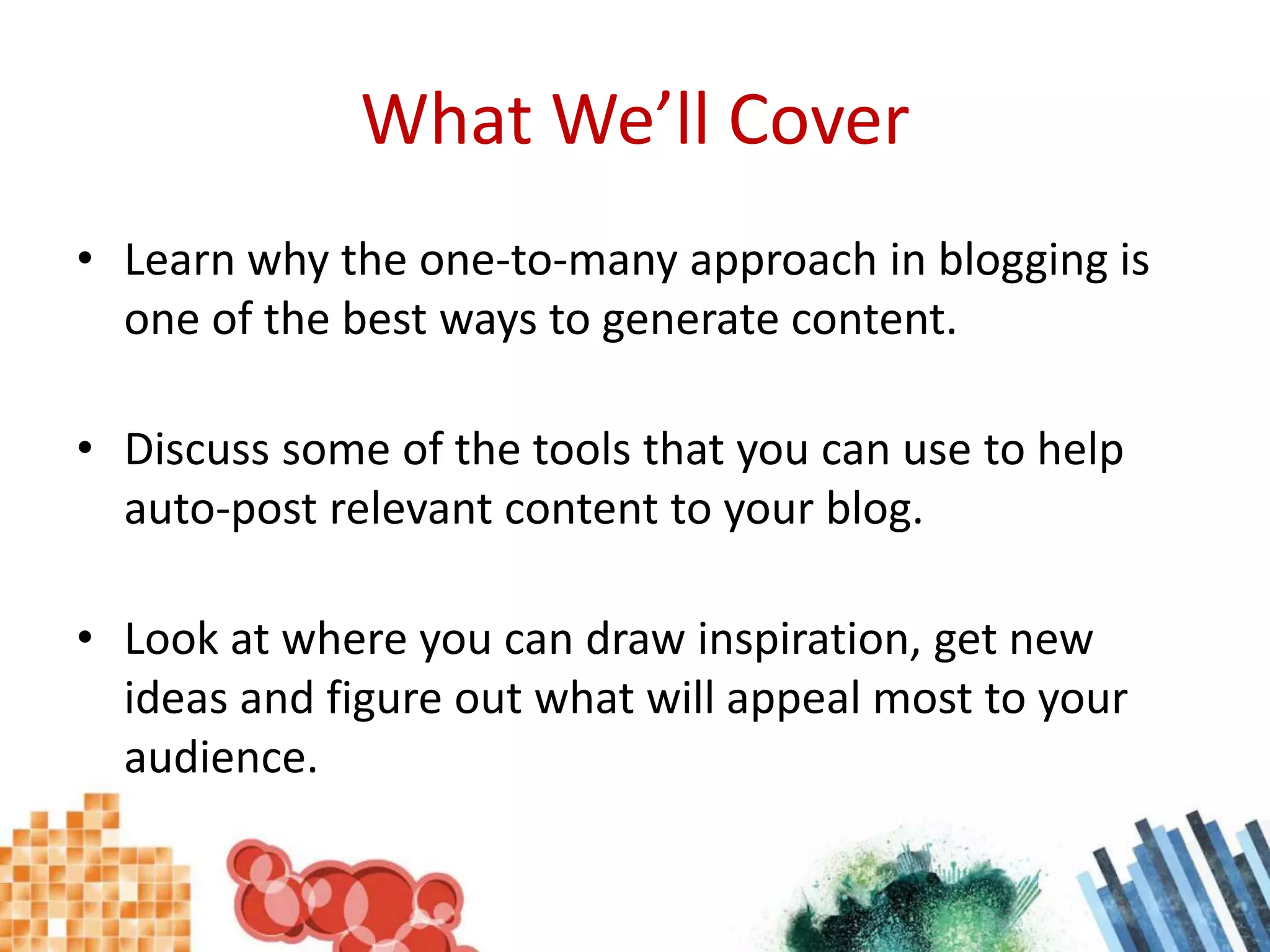 What We’ll Cover

• Learn why the one-to-many approach in blogging is one of the best ways to generate content.

• Discuss some of the tools that you can use to help auto-post relevant content to your blog.

• Look at where you can draw inspiration, get new ideas and figure out what will appeal most to your audience.